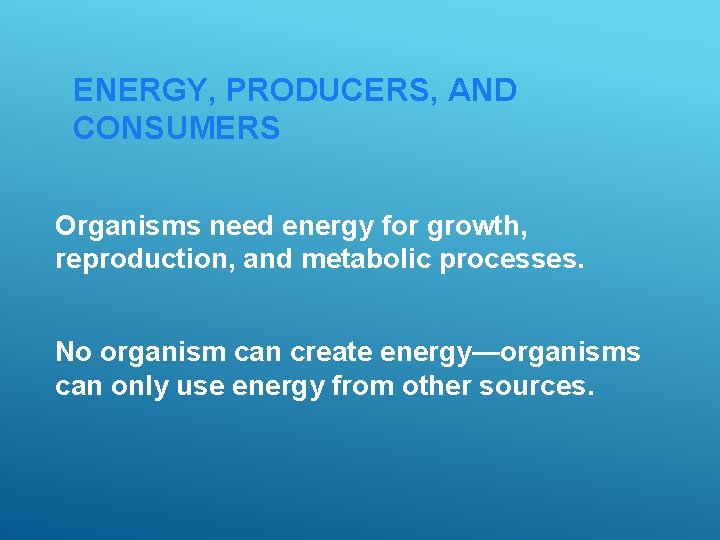 ENERGY, PRODUCERS, AND CONSUMERS

Organisms need energy for growth, reproduction, and metabolic processes.

No organism can create energy—organisms can only use energy from other sources.